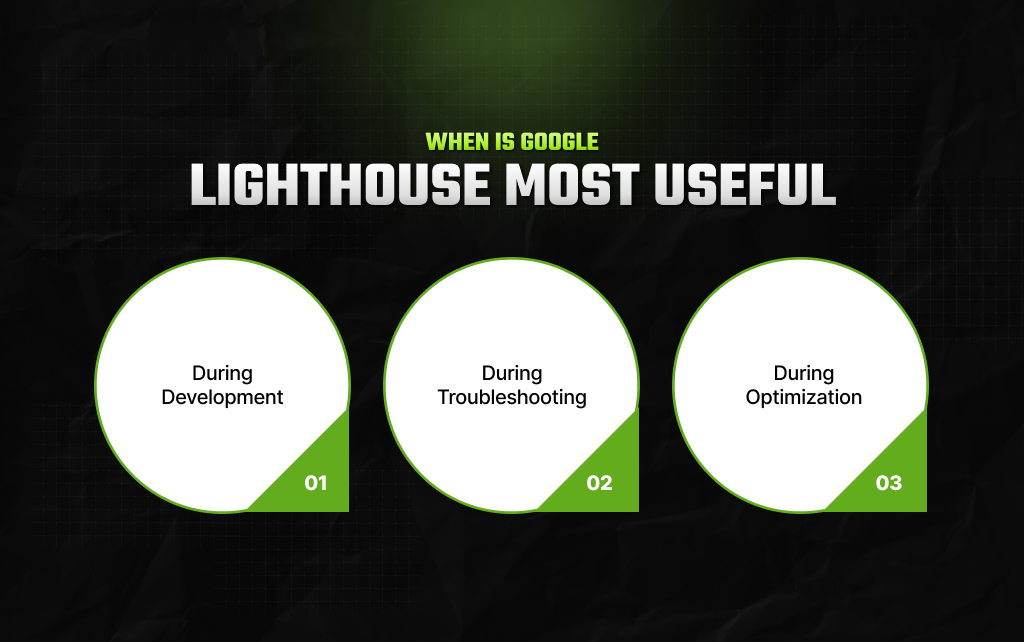 WHEN IS GOOGLE
LIGHTHOUSE MOST USEFUL

During Development

01

During Troubleshooting

02

During Optimization

03